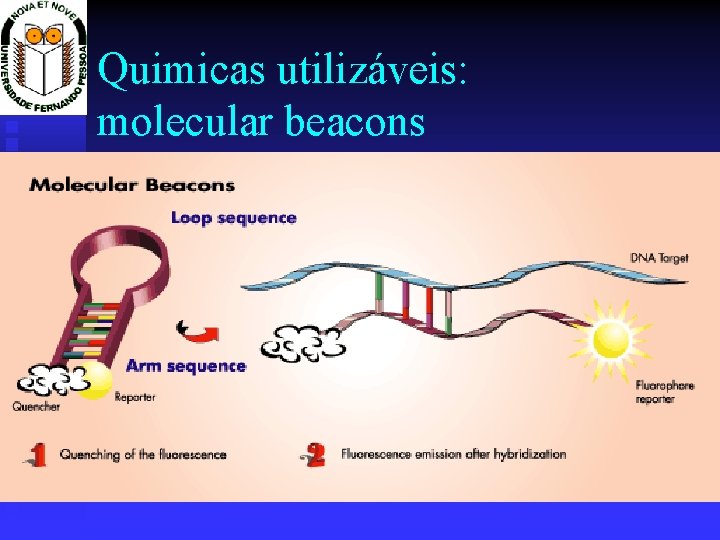 NOVA ET NOVE
UNIVERSIDADE FERNANDO PESSOA

Quimicas utilizáveis: molecular beacons

Molecular Beacons

Loop sequence

DNA Target

Arm sequence

Quencher

Reporter

Fluorophore reporter

1 Quenching of the fluorescence

2 Fluorescence emission after hybridization